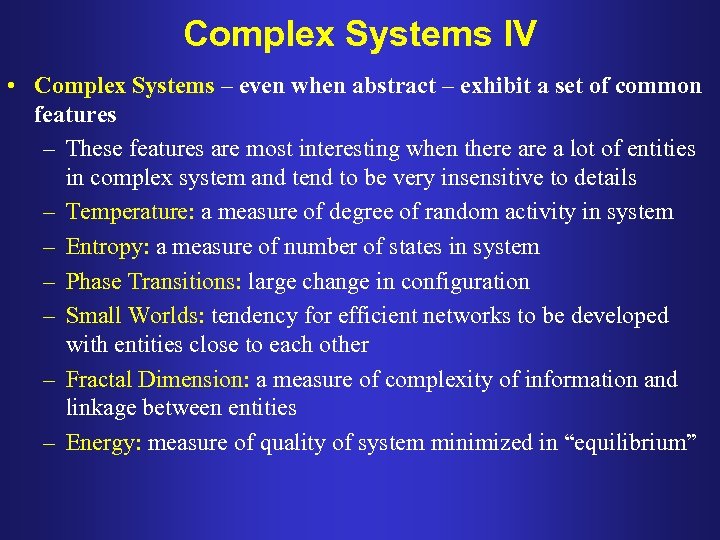 Complex Systems IV

• Complex Systems – even when abstract – exhibit a set of common features

– These features are most interesting when there are a lot of entities in complex system and tend to be very insensitive to details

– Temperature: a measure of degree of random activity in system

– Entropy: a measure of number of states in system

– Phase Transitions: large change in configuration

– Small Worlds: tendency for efficient networks to be developed with entities close to each other

– Fractal Dimension: a measure of complexity of information and linkage between entities

– Energy: measure of quality of system minimized in “equilibrium”